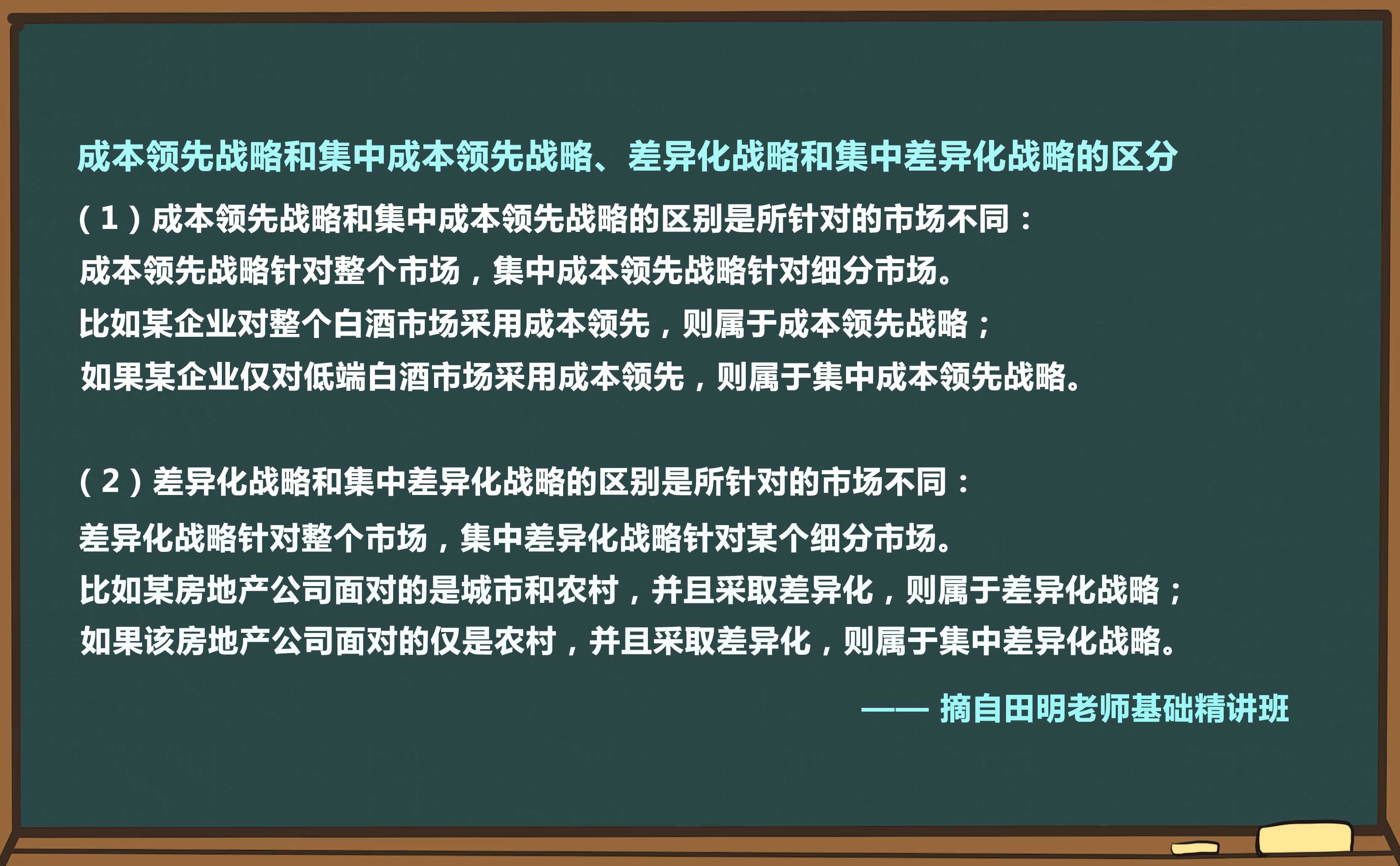 成本领先战略和集中成本领先战略、差异化战略和集中差异化战略的区分

（1）成本领先战略和集中成本领先战略的区别是所针对的市场不同：
成本领先战略针对整个市场，集中成本领先战略针对细分市场。
比如某企业对整个白酒市场采用成本领先，则属于成本领先战略；
如果某企业仅对低端白酒市场采用成本领先，则属于集中成本领先战略。

（2）差异化战略和集中差异化战略的区别是所针对的市场不同：
差异化战略针对整个市场，集中差异化战略针对某个细分市场。
比如某房地产公司面对的是城市和农村，并且采取差异化，则属于差异化战略；
如果该房地产公司面对的仅是农村，并且采取差异化，则属于集中差异化战略。

—— 摘自田明老师基础精讲班